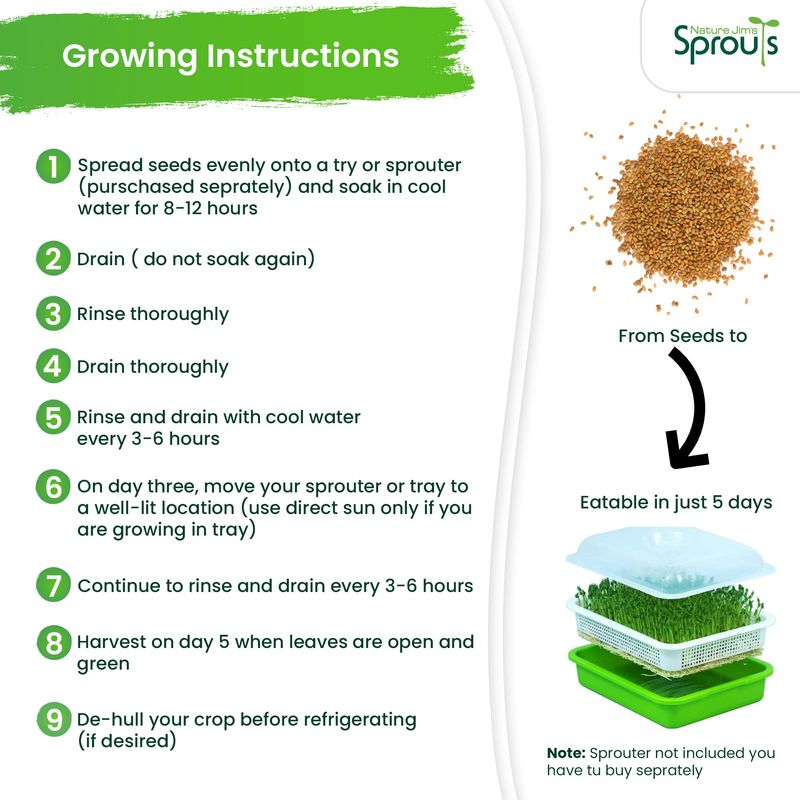 Growing Instructions

Nature Jim's Sprouts

1 Spread seeds evenly onto a try or sprouter (purschased seprately) and soak in cool water for 8-12 hours

2 Drain ( do not soak again)

3 Rinse thoroughly

4 Drain thoroughly

5 Rinse and drain with cool water every 3-6 hours

6 On day three, move your sprouter or tray to a well-lit location (use direct sun only if you are growing in tray)

7 Continue to rinse and drain every 3-6 hours

8 Harvest on day 5 when leaves are open and green

9 De-hull your crop before refrigerating (if desired)

From Seeds to

Eatable in just 5 days

Note: Sprouter not included you have tu buy seprately